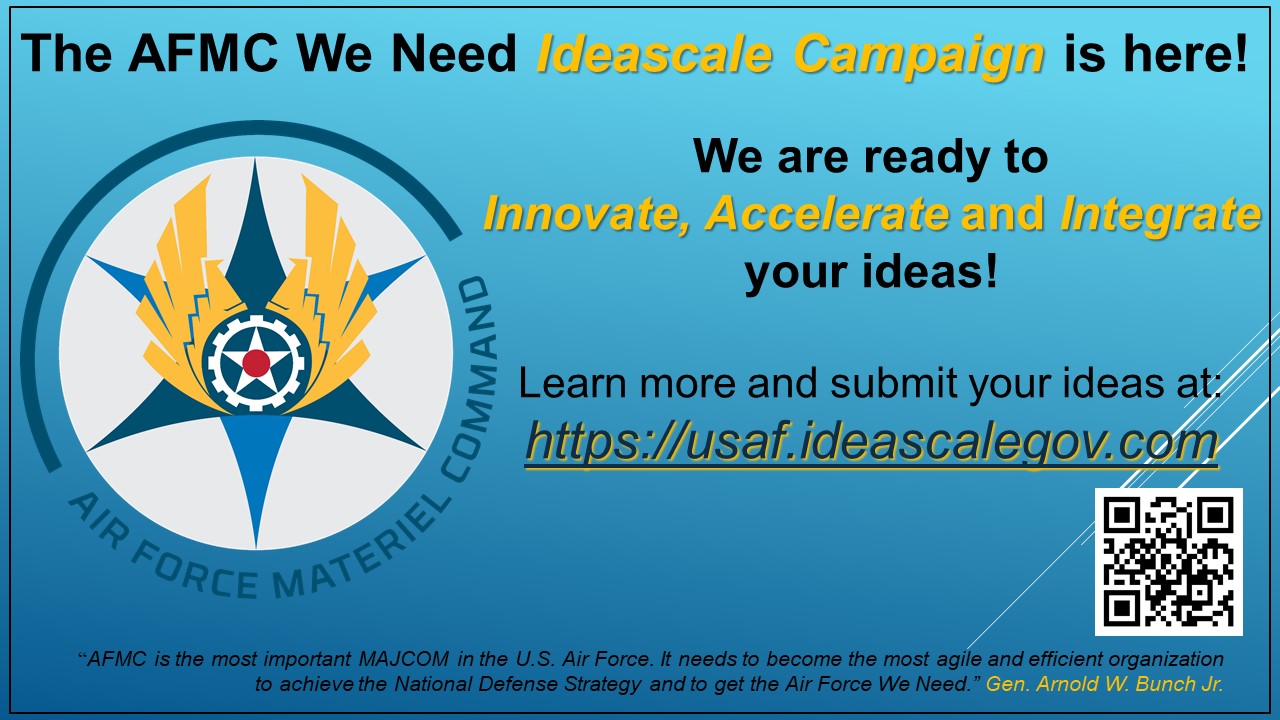 The AFMC We Need Ideascale Campaign is here!

AIR FORCE MATERIEL COMMAND

We are ready to
Innovate, Accelerate and Integrate
your ideas!

Learn more and submit your ideas at:
https://usaf.ideascalegov.com

"AFMC is the most important MAJCOM in the U.S. Air Force. It needs to become the most agile and efficient organization to achieve the National Defense Strategy and to get the Air Force We Need." Gen. Arnold W. Bunch Jr.